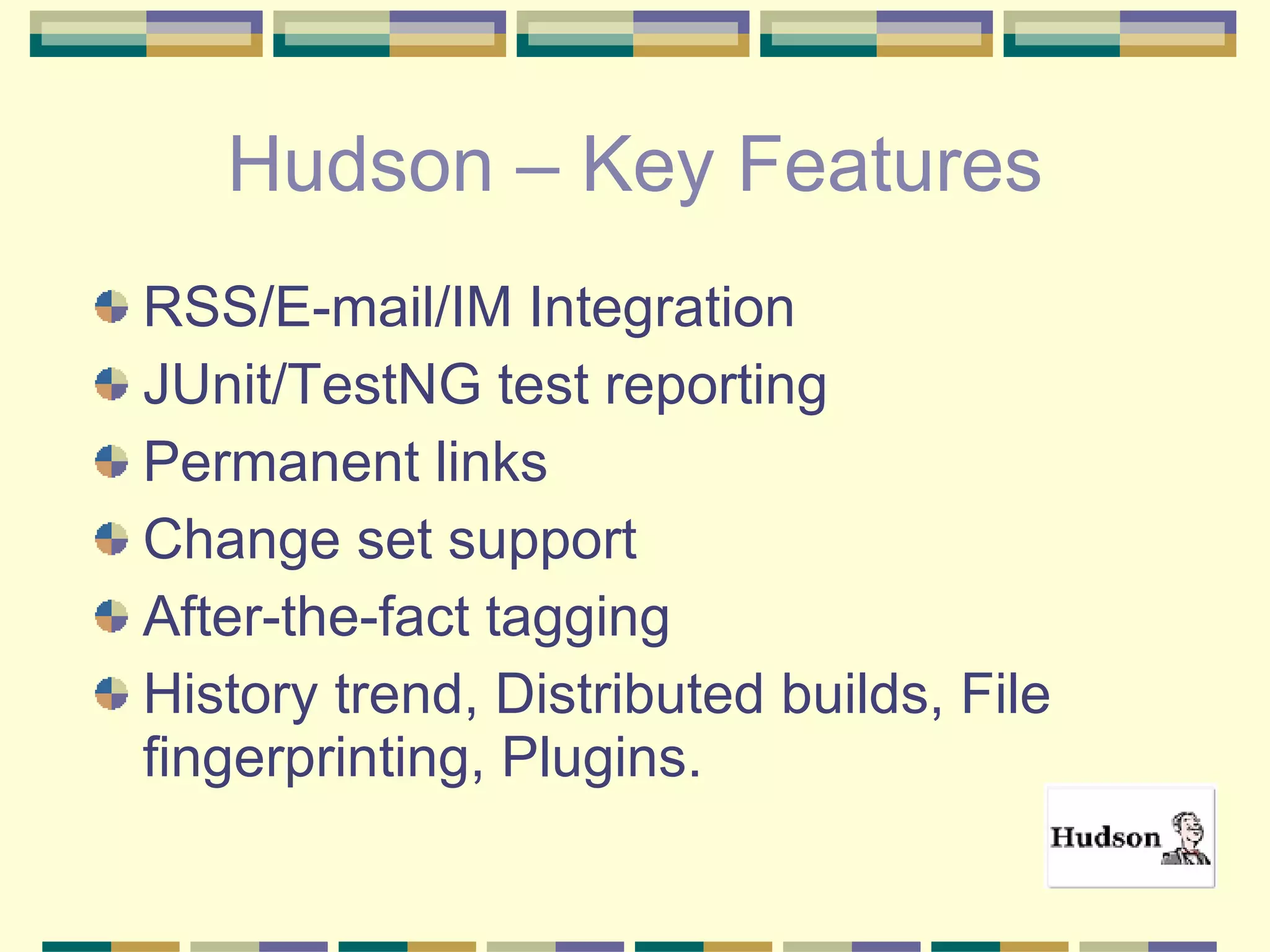 Hudson – Key Features

RSS/E-mail/IM Integration
JUnit/TestNG test reporting
Permanent links
Change set support
After-the-fact tagging
History trend, Distributed builds, File fingerprinting, Plugins.

Hudson